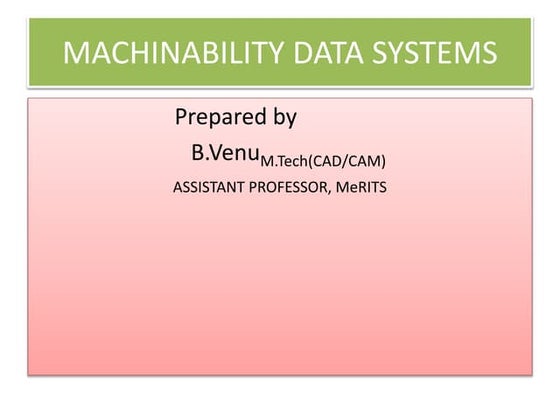 MACHINABILITY DATA SYSTEMS

Prepared by

B.Venu M.Tech(CAD/CAM)

ASSISTANT PROFESSOR, MeRITS